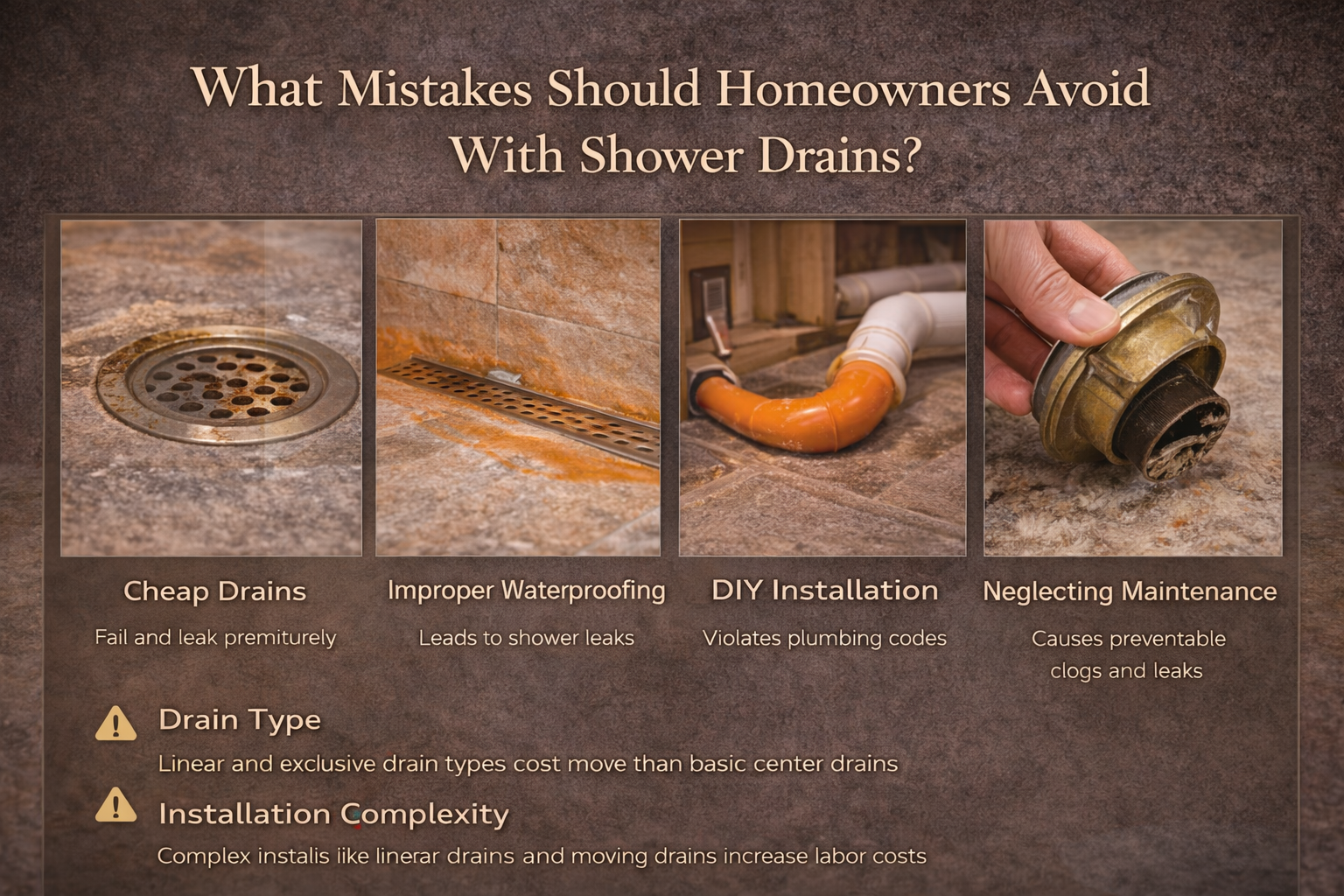 What Mistakes Should Homeowners Avoid With Shower Drains?

Cheap Drains

Fail and leak premiturely

Improper Waterproofing

Leads to shower leaks

DIY Installation

Violates plumbing codes

Neglecting Maintenance

Causes preventable clogs and leaks

Drain Type

Linear and exclusive drain types cost move than basic center drains

Installation Complexity

Complex instalis like linerar drains and moving drains increase labor costs